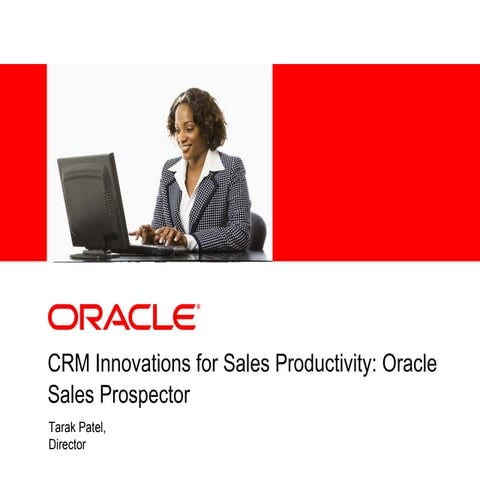 ORACLE®

CRM Innovations for Sales Productivity: Oracle Sales Prospector

Tarak Patel,
Director